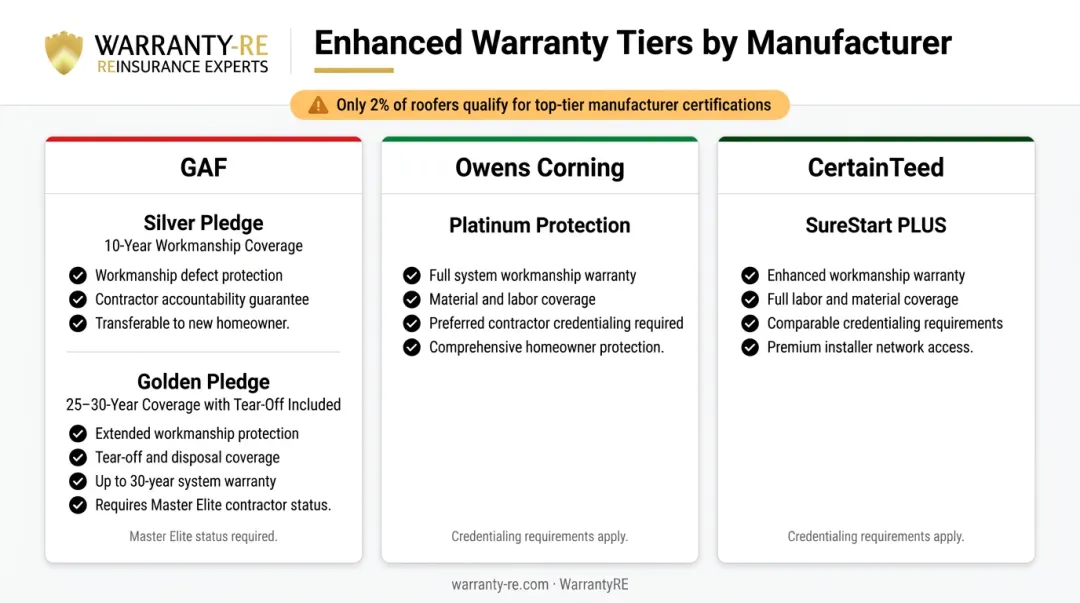 WARRANTY-RE
REINSURANCE EXPERTS

Enhanced Warranty Tiers by Manufacturer

Only 2% of roofers qualify for top-tier manufacturer certifications

GAF

Silver Pledge
10-Year Workmanship Coverage

Workmanship defect protection
Contractor accountability guarantee
Transferable to new homeowner.

Golden Pledge
25–30-Year Coverage with Tear-Off Included

Extended workmanship protection
Tear-off and disposal coverage
Up to 30-year system warranty
Requires Master Elite contractor status.

Master Elite status required.

Owens Corning

Platinum Protection

Full system workmanship warranty
Material and labor coverage
Preferred contractor credentialing required
Comprehensive homeowner protection.

Credentialing requirements apply.

CertainTeed

SureStart PLUS

Enhanced workmanship warranty
Full labor and material coverage
Comparable credentialing requirements
Premium installer network access.

Credentialing requirements apply.

warranty-re.com · WarrantyRE